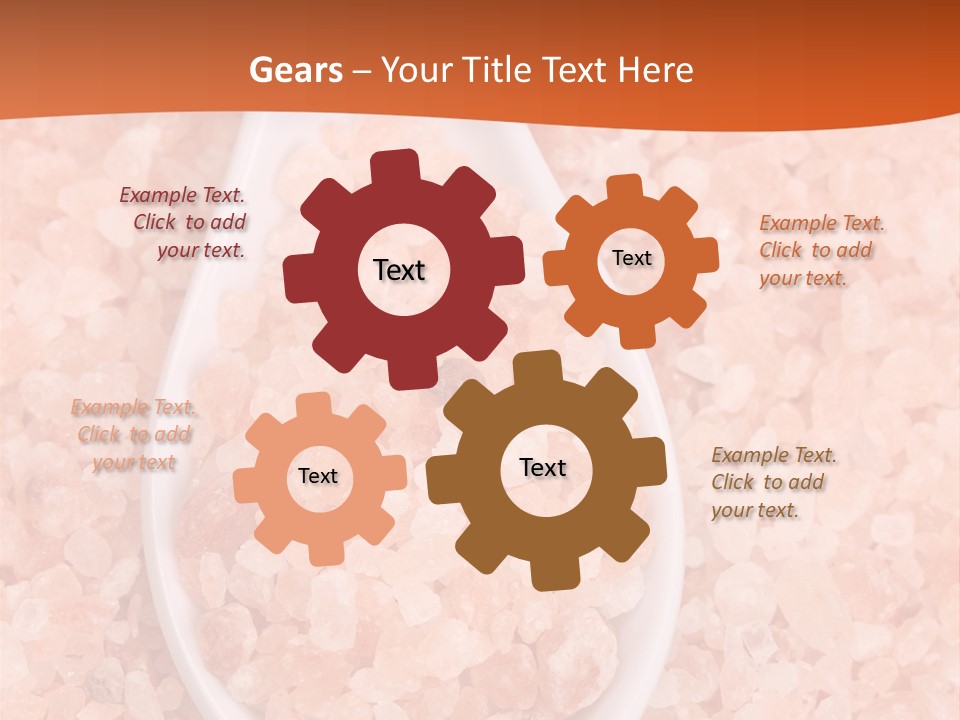 Gears – Your Title Text Here

Example Text. Click to add your text.

Text

Text

Example Text. Click to add your text.

Example Text. Click to add your text

Text

Text

Example Text. Click to add your text.